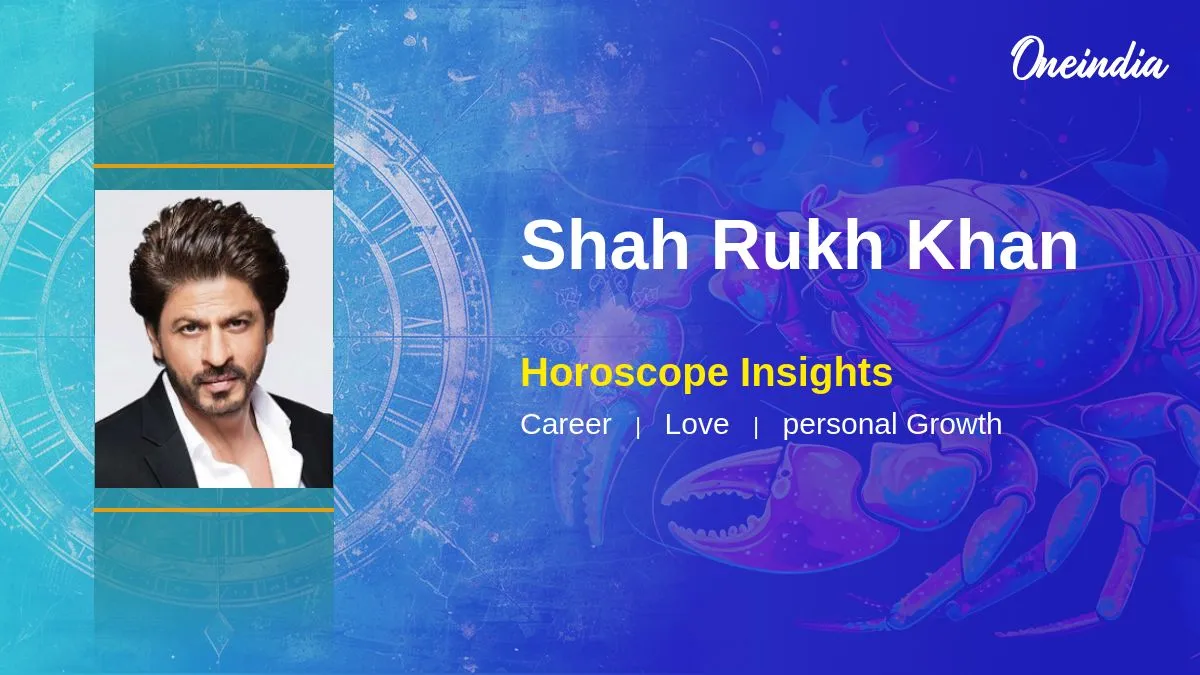 Oneindia

Shah Rukh Khan

Horoscope Insights

Career | Love | personal Growth